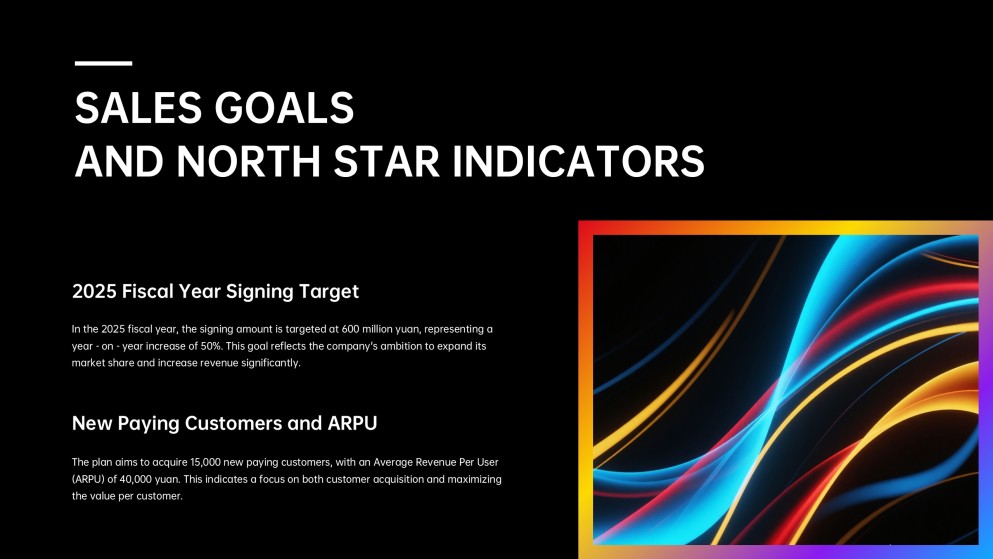 SALES GOALS
AND NORTH STAR INDICATORS

2025 Fiscal Year Signing Target

In the 2025 fiscal year, the signing amount is targeted at 600 million yuan, representing a year - on - year increase of 50%. This goal reflects the company's ambition to expand its market share and increase revenue significantly.

New Paying Customers and ARPU

The plan aims to acquire 15,000 new paying customers, with an Average Revenue Per User (ARPU) of 40,000 yuan. This indicates a focus on both customer acquisition and maximizing the value per customer.